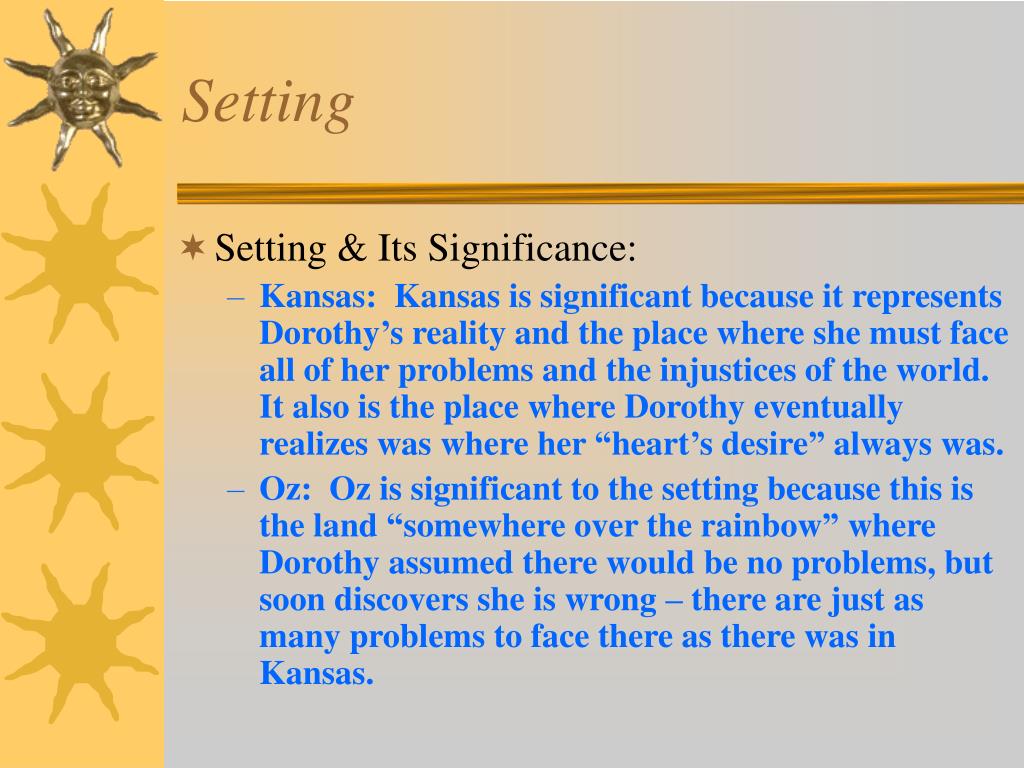 Setting

Setting & Its Significance:

– Kansas: Kansas is significant because it represents Dorothy’s reality and the place where she must face all of her problems and the injustices of the world. It also is the place where Dorothy eventually realizes was where her “heart’s desire” always was.

– Oz: Oz is significant to the setting because this is the land “somewhere over the rainbow” where Dorothy assumed there would be no problems, but soon discovers she is wrong – there are just as many problems to face there as there was in Kansas.